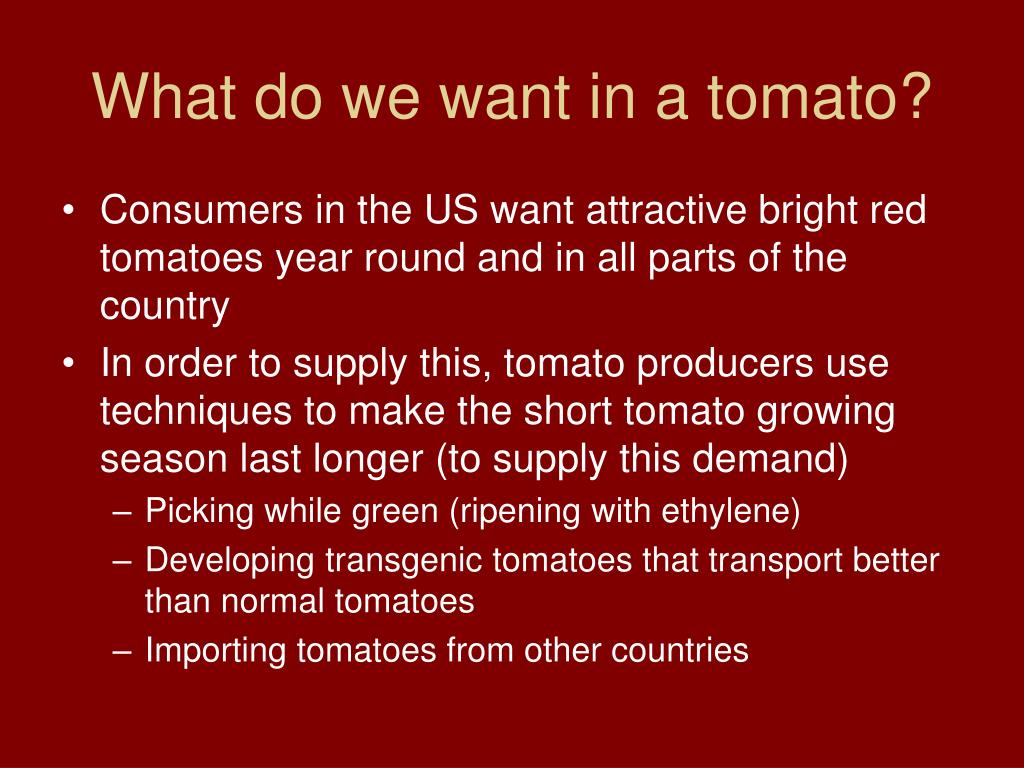 What do we want in a tomato?

• Consumers in the US want attractive bright red tomatoes year round and in all parts of the country

• In order to supply this, tomato producers use techniques to make the short tomato growing season last longer (to supply this demand)

– Picking while green (ripening with ethylene)

– Developing transgenic tomatoes that transport better than normal tomatoes

– Importing tomatoes from other countries